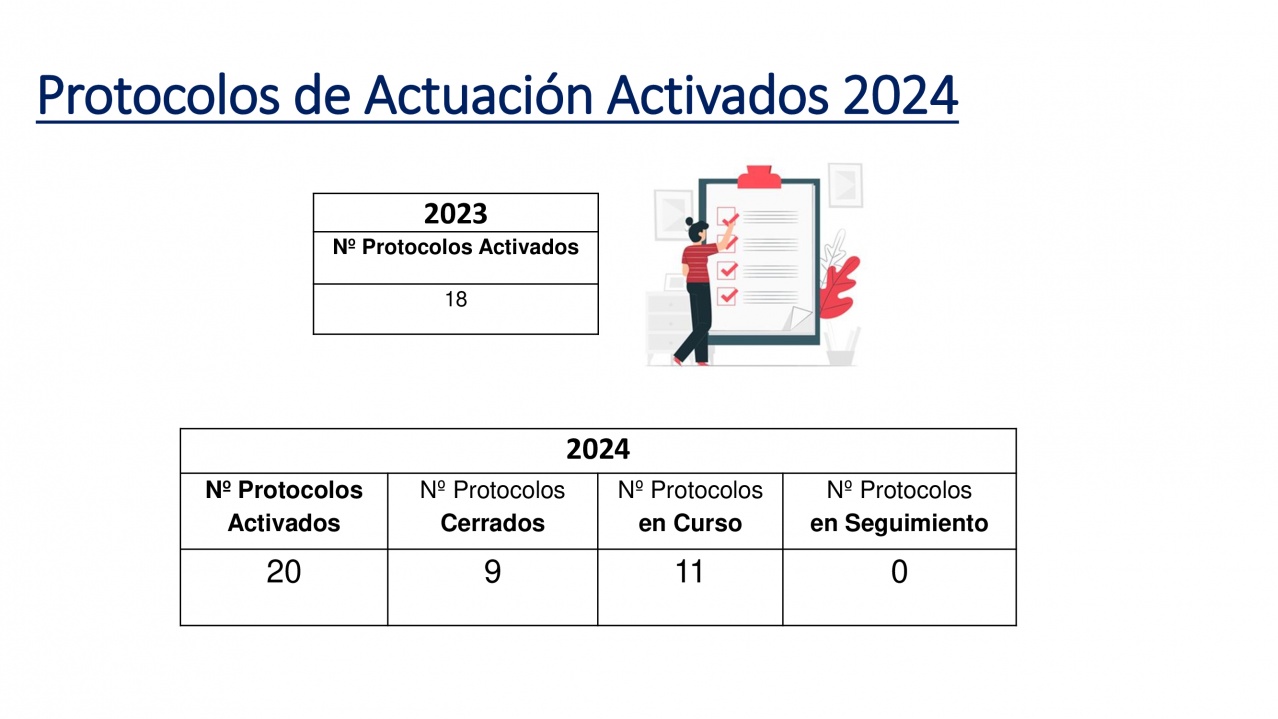 Protocolos de Actuación Activados 2024

| 2023 |
|---|
| Nº Protocolos Activados |
| 18 |

| 2024 | | | |
|---|---|---|---|
| Nº Protocolos Activados | Nº Protocolos Cerrados | Nº Protocolos en Curso | Nº Protocolos en Seguimiento |
| 20 | 9 | 11 | 0 |